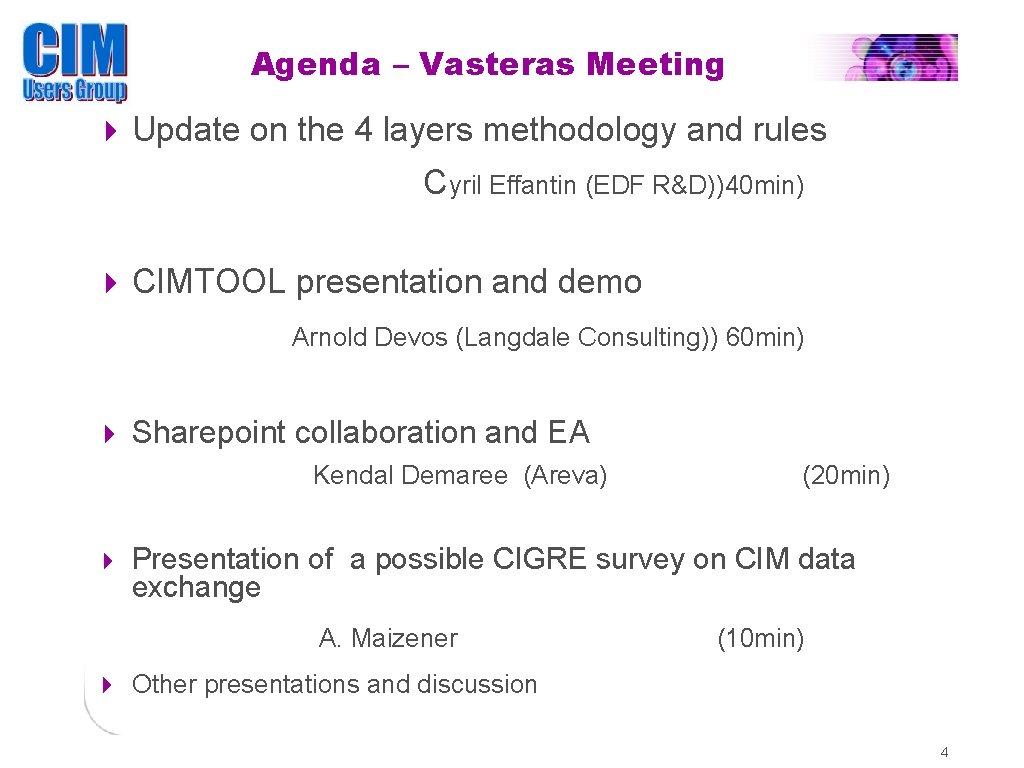 CIM Users Group

Agenda – Vasteras Meeting

Update on the 4 layers methodology and rules
Cyril Effantin (EDF R&D))40min)

CIMTOOL presentation and demo
Arnold Devos (Langdale Consulting)) 60min)

Sharepoint collaboration and EA
Kendal Demaree (Areva) (20min)

Presentation of a possible CIGRE survey on CIM data exchange
A. Maizener (10min)

Other presentations and discussion

4